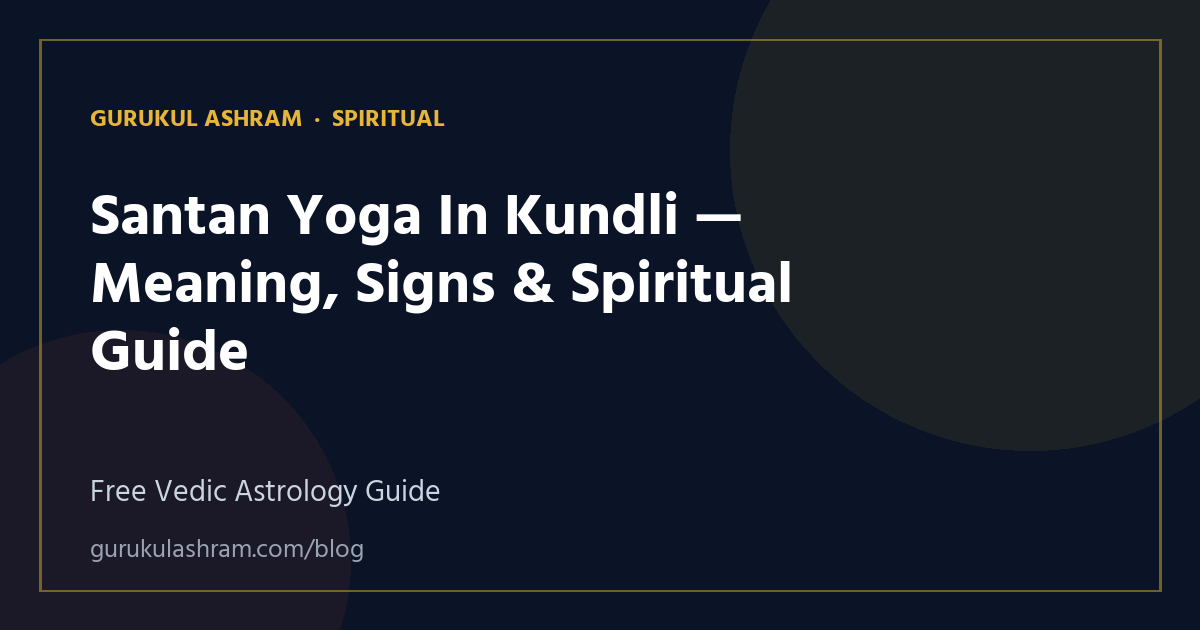 GURUKUL ASHRAM · SPIRITUAL

Santan Yoga In Kundli — Meaning, Signs & Spiritual Guide

Free Vedic Astrology Guide

gurukulashram.com/blog